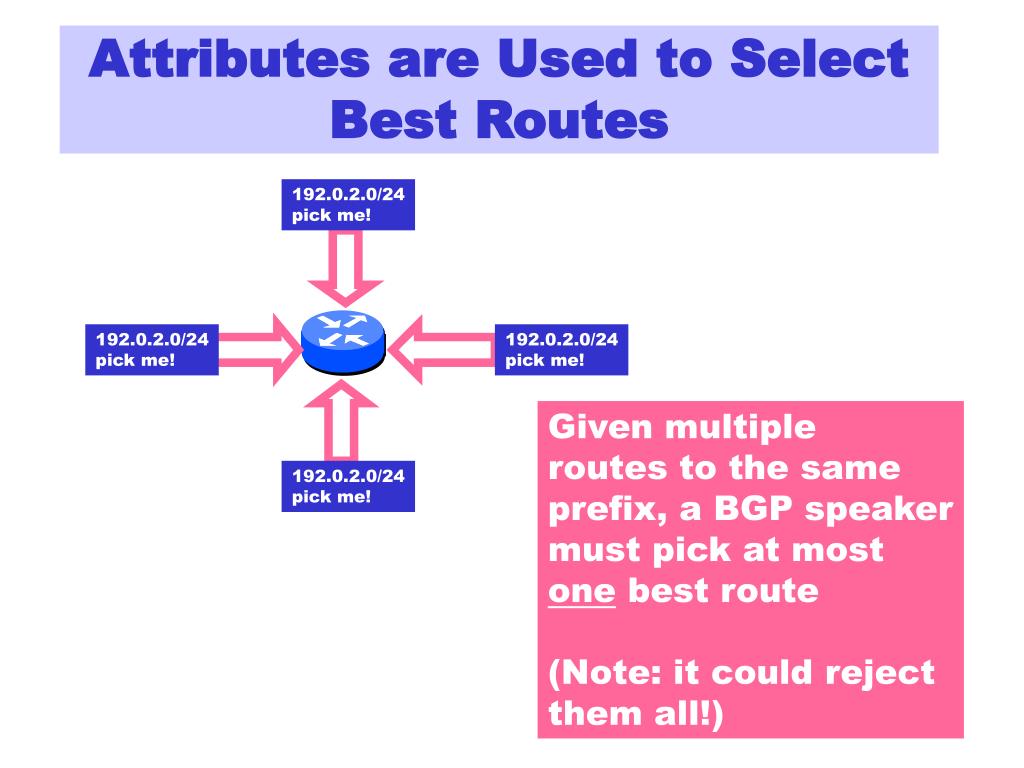 Attributes are Used to Select Best Routes

192.0.2.0/24
pick me!

192.0.2.0/24
pick me!

192.0.2.0/24
pick me!

192.0.2.0/24
pick me!

Given multiple routes to the same prefix, a BGP speaker must pick at most one best route

(Note: it could reject them all!)